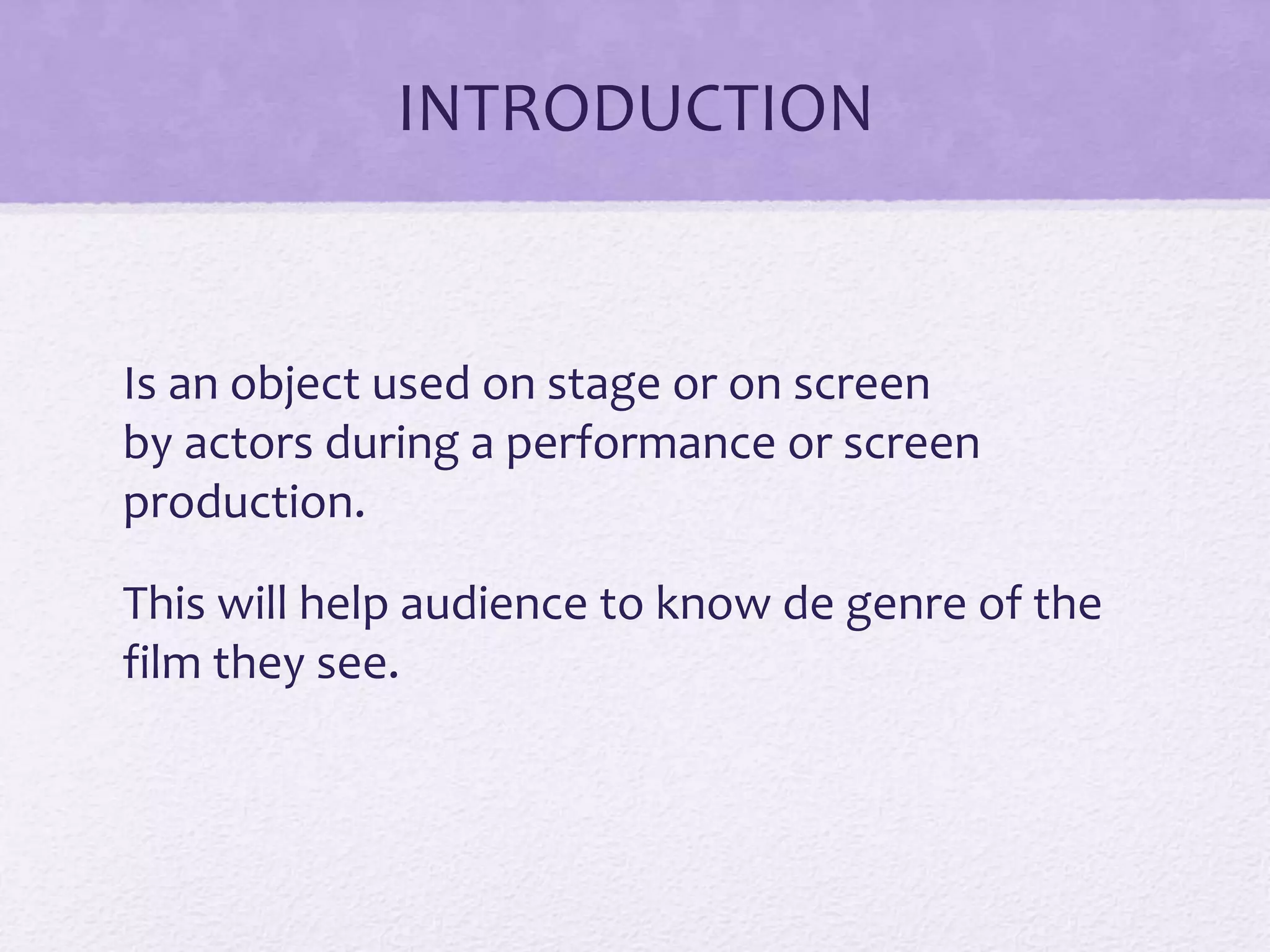 INTRODUCTION

Is an object used on stage or on screen by actors during a performance or screen production.

This will help audience to know de genre of the film they see.